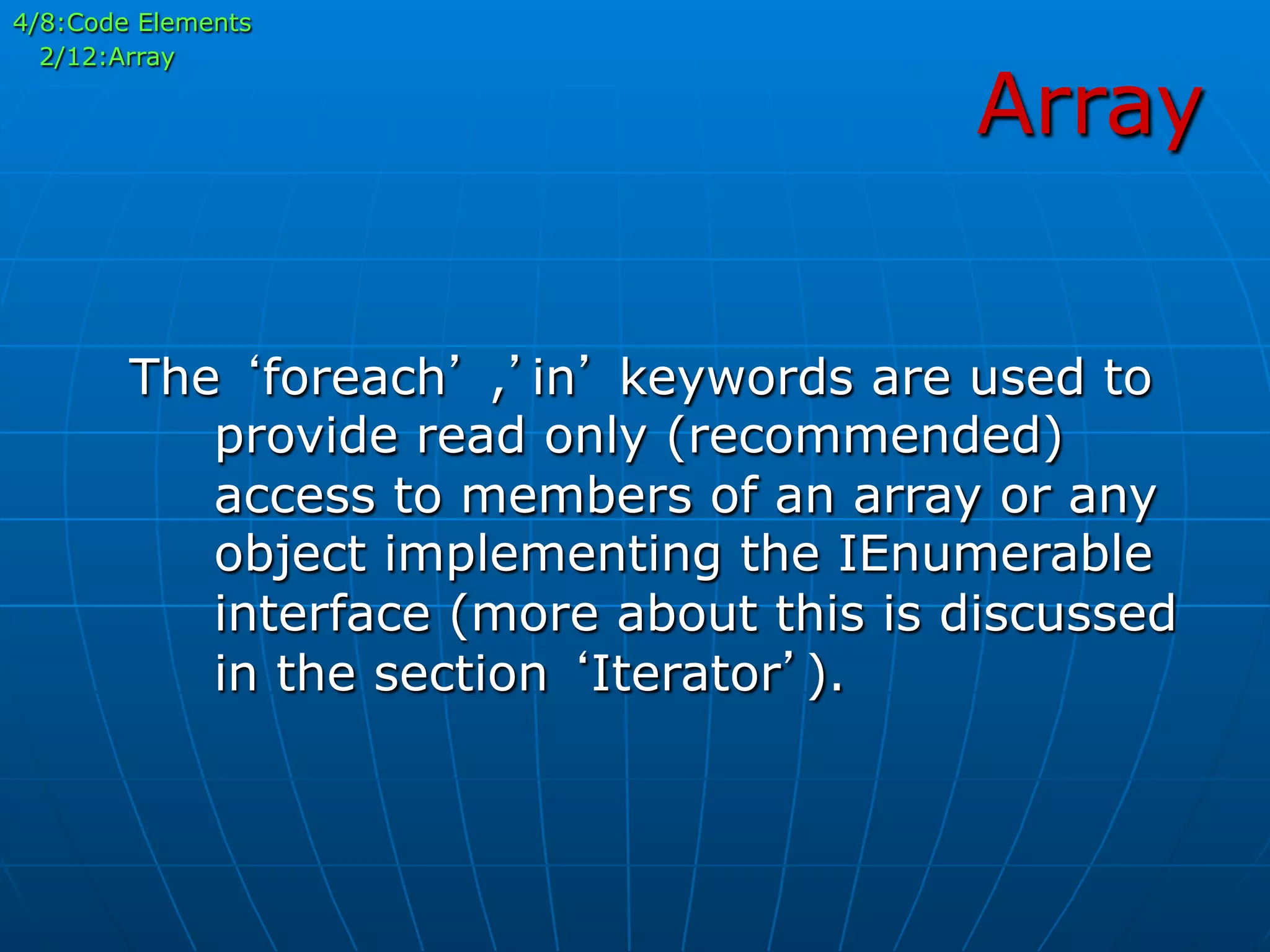 4/8:Code Elements
2/12:Array

Array

The ‘foreach’ ,’in’ keywords are used to provide read only (recommended) access to members of an array or any object implementing the IEnumerable interface (more about this is discussed in the section ‘Iterator’).